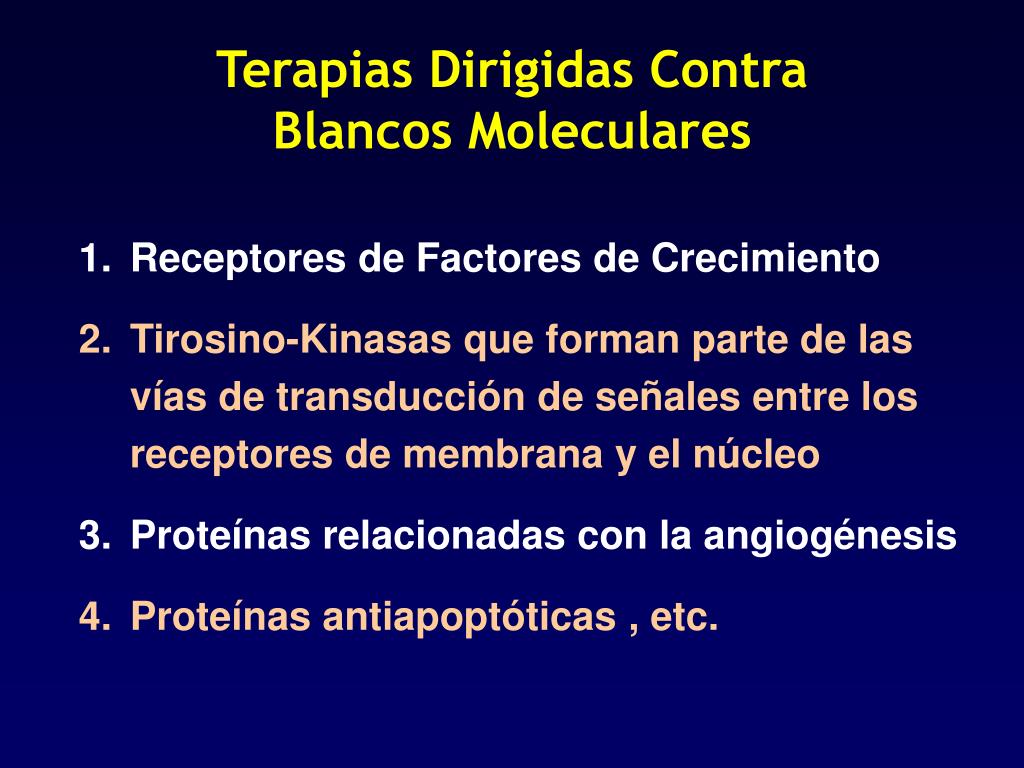 Terapias Dirigidas Contra Blancos Moleculares

1. Receptores de Factores de Crecimiento
2. Tirosino-Kinasas que forman parte de las vías de transducción de señales entre los receptores de membrana y el núcleo
3. Proteínas relacionadas con la angiogénesis
4. Proteínas antiapoptóticas , etc.